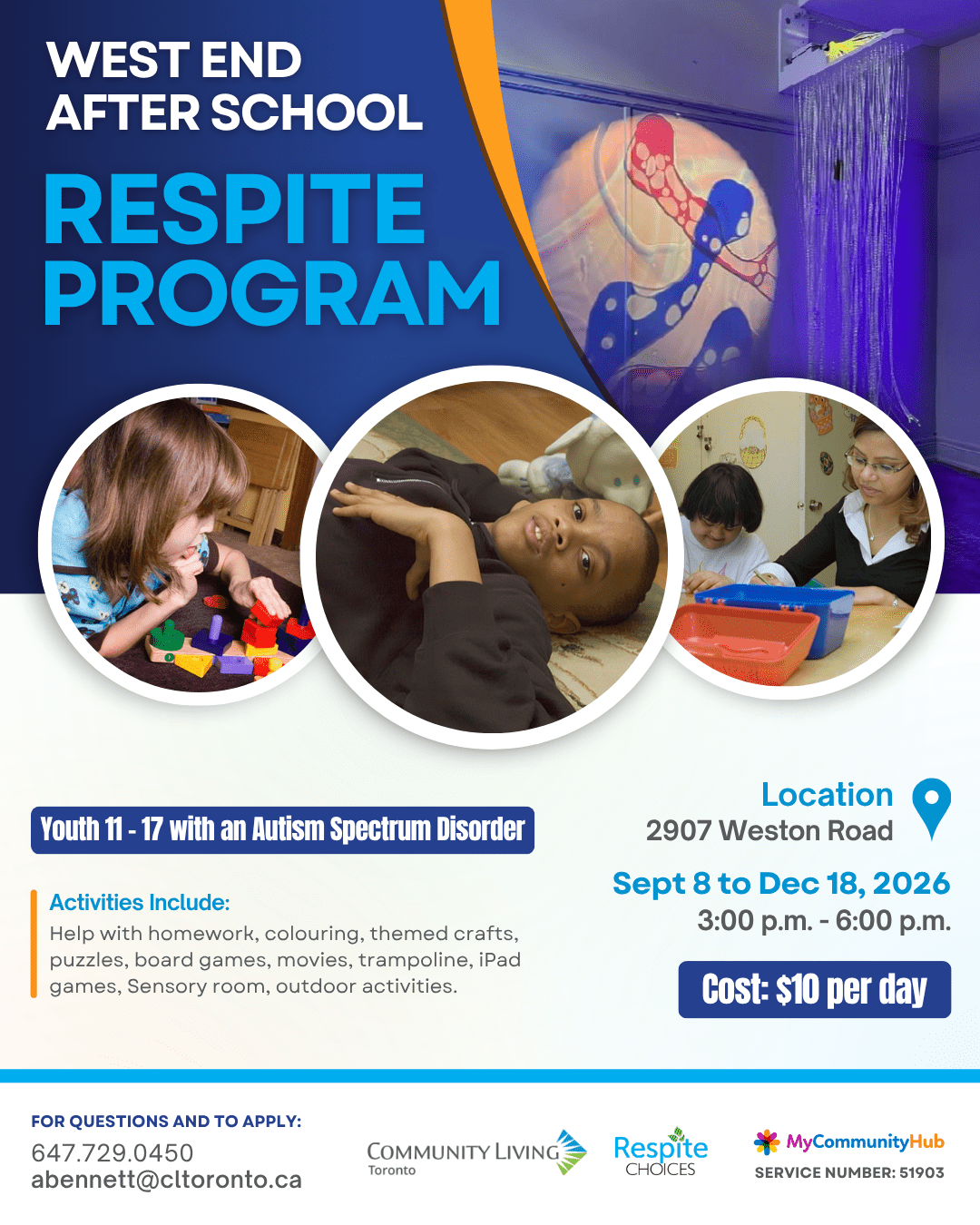 WEST END
AFTER SCHOOL

RESPITE
PROGRAM

Youth 11 - 17 with an Autism Spectrum Disorder

Activities Include:
Help with homework, colouring, themed crafts, puzzles, board games, movies, trampoline, iPad games, Sensory room, outdoor activities.

Location
2907 Weston Road

Sept 8 to Dec 18, 2026
3:00 p.m. - 6:00 p.m.

Cost: $10 per day

FOR QUESTIONS AND TO APPLY:
647.729.0450
abennett@cltoronto.ca

COMMUNITY LIVING
Toronto

Respite
CHOICES

MyCommunityHub
SERVICE NUMBER: 51903